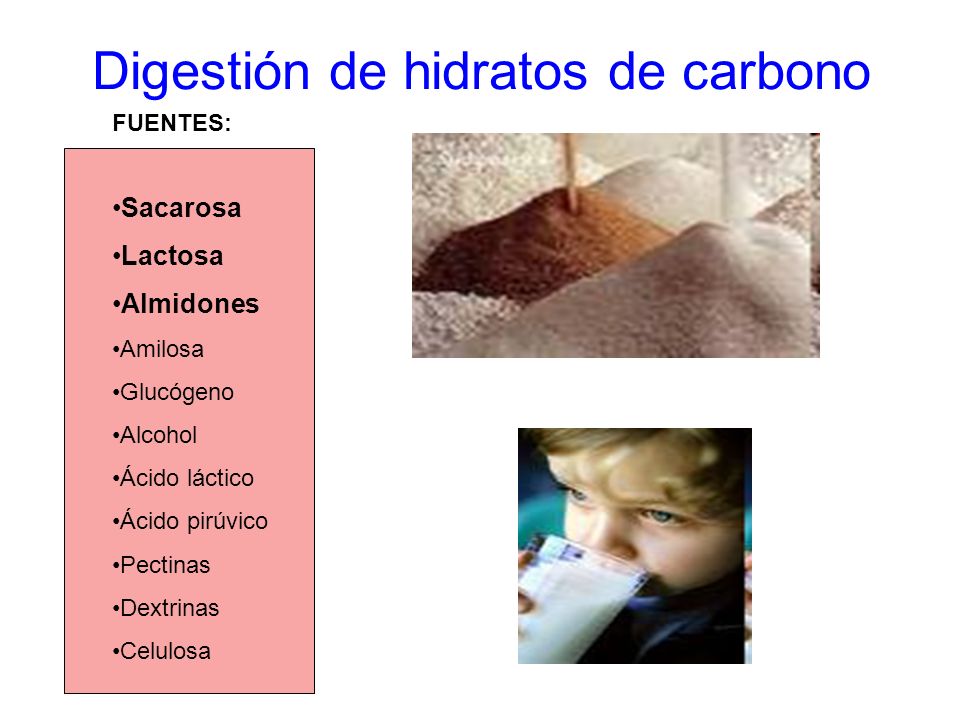 Digestión de hidratos de carbono

FUENTES:

•Sacarosa
•Lactosa
•Almidones
•Amilosa
•Glucógeno
•Alcohol
•Ácido láctico
•Ácido pirúvico
•Pectinas
•Dextrinas
•Celulosa